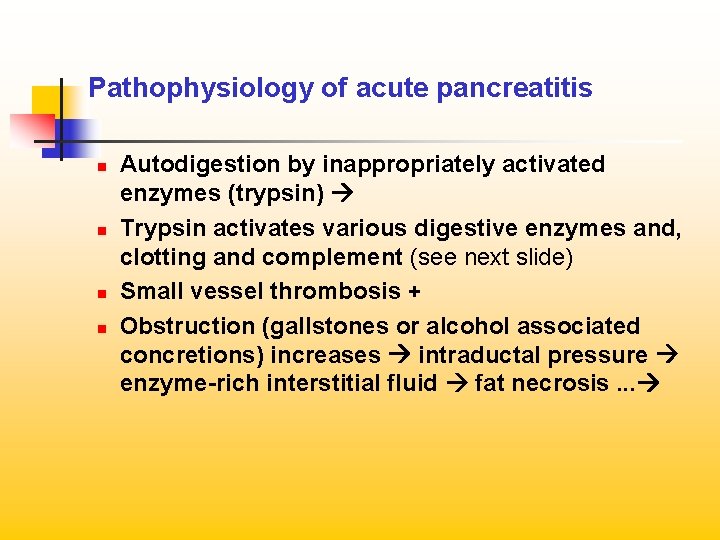 Pathophysiology of acute pancreatitis

- Autodigestion by inappropriately activated enzymes (trypsin) →
- Trypsin activates various digestive enzymes and, clotting and complement (see next slide)
- Small vessel thrombosis +
- Obstruction (gallstones or alcohol associated concretions) increases → intraductal pressure → enzyme-rich interstitial fluid → fat necrosis ...→